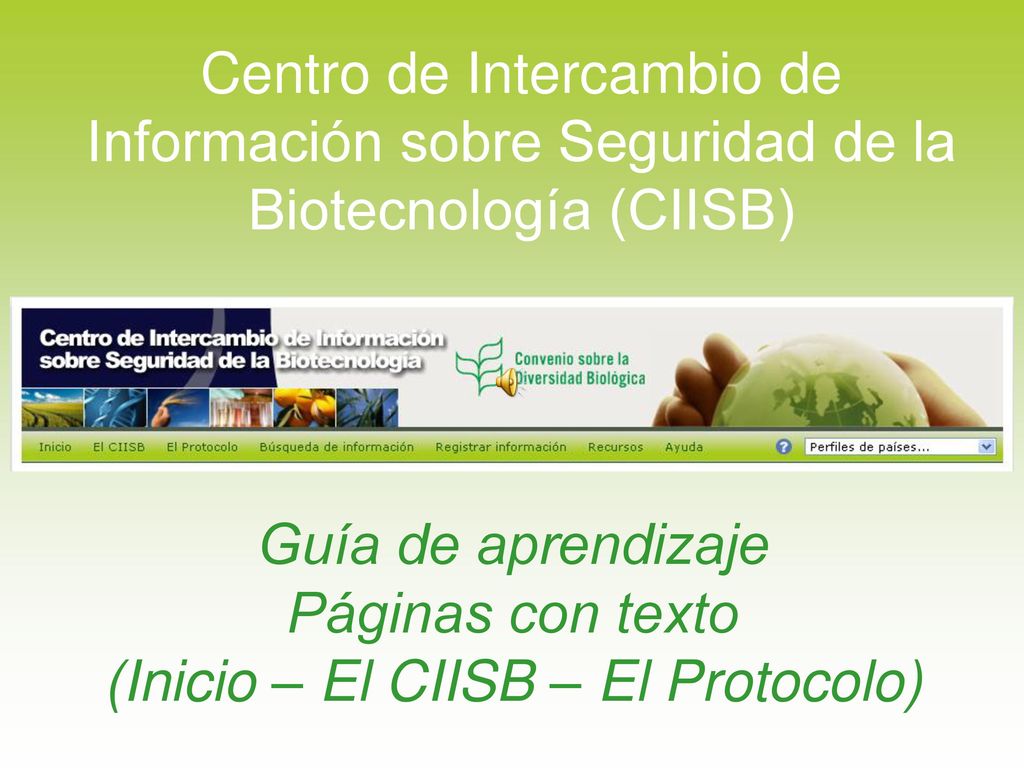 Centro de Intercambio de Información sobre Seguridad de la Biotecnología (CIISB)

Centro de Intercambio de Información sobre Seguridad de la Biotecnología

Convenio sobre la Diversidad Biológica

Inicio El CIISB El Protocolo Búsqueda de información Registrar información Recursos Ayuda

Perfiles de países...

Guía de aprendizaje
Páginas con texto
(Inicio – El CIISB – El Protocolo)